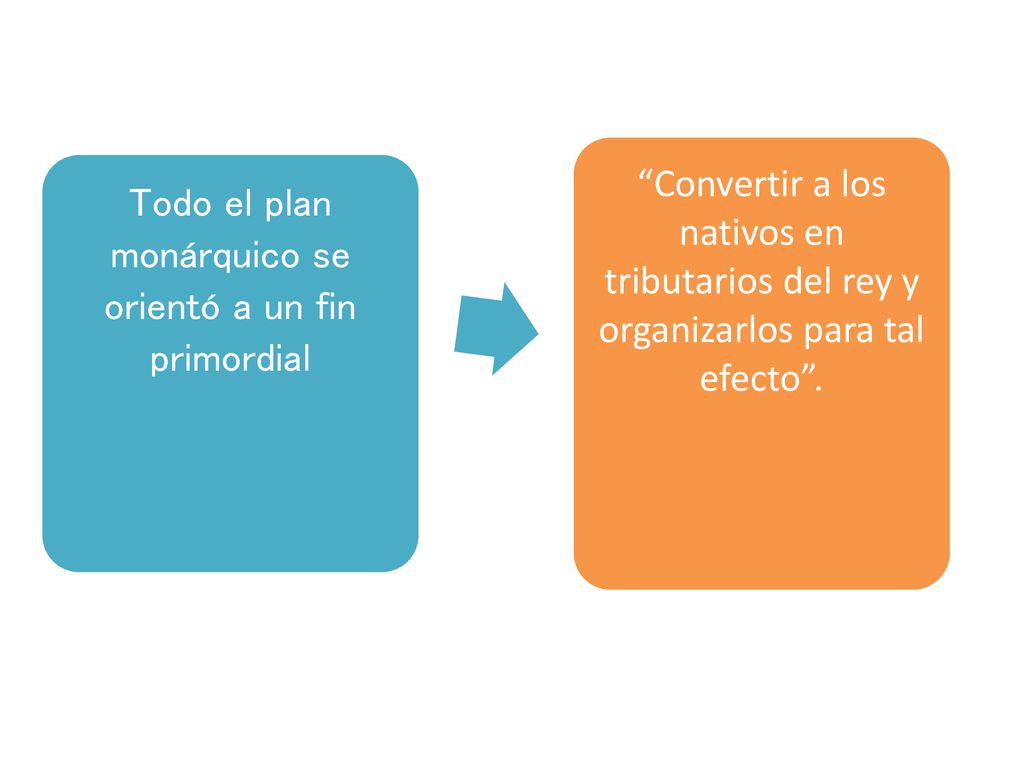 Todo el plan monárquico se orientó a un fin primordial

“Convertir a los nativos en tributarios del rey y organizarlos para tal efecto”.